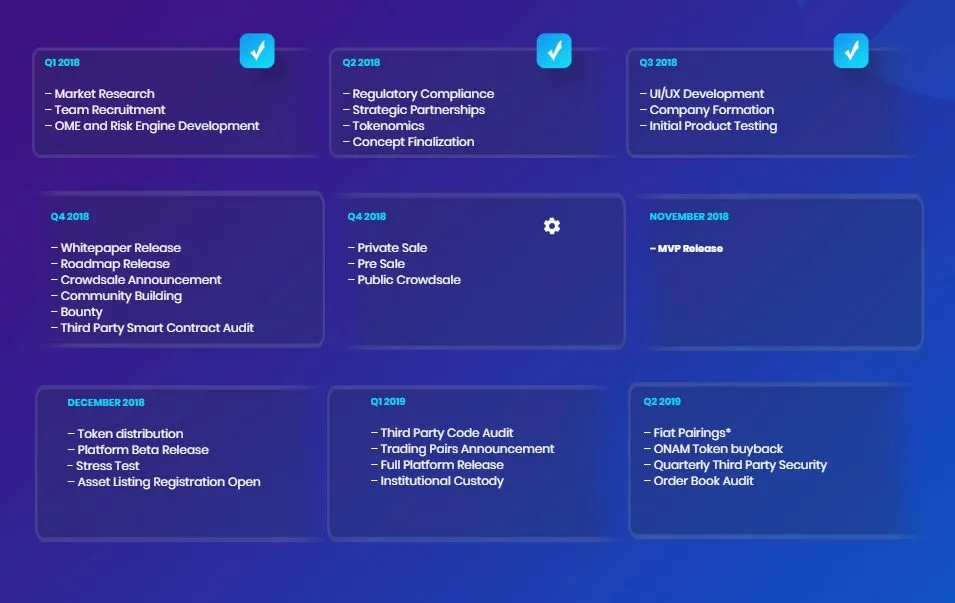 Q1 2018

– Market Research
– Team Recruitment
– OME and Risk Engine Development

Q2 2018

– Regulatory Compliance
– Strategic Partnerships
– Tokenomics
– Concept Finalization

Q3 2018

– UI/UX Development
– Company Formation
– Initial Product Testing

Q4 2018

– Whitepaper Release
– Roadmap Release
– Crowdsale Announcement
– Community Building
– Bounty
– Third Party Smart Contract Audit

Q4 2018

– Private Sale
– Pre Sale
– Public Crowdsale

NOVEMBER 2018

– MVP Release

DECEMBER 2018

– Token distribution
– Platform Beta Release
– Stress Test
– Asset Listing Registration Open

Q1 2019

– Third Party Code Audit
– Trading Pairs Announcement
– Full Platform Release
– Institutional Custody

Q2 2019

– Fiat Pairings*
– ONAM Token buyback
– Quarterly Third Party Security
– Order Book Audit